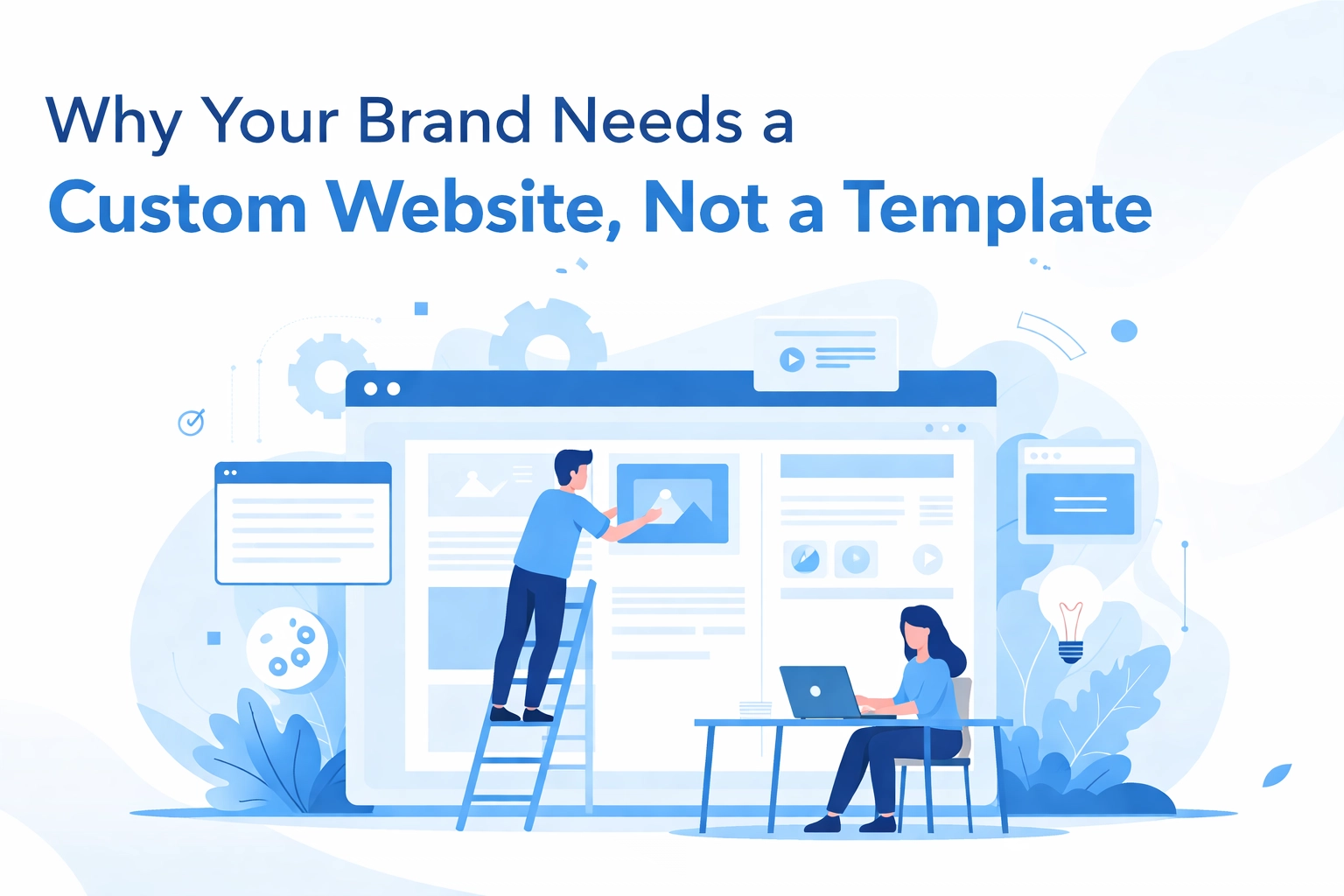 Why Your Brand Needs a
Custom Website, Not a Template